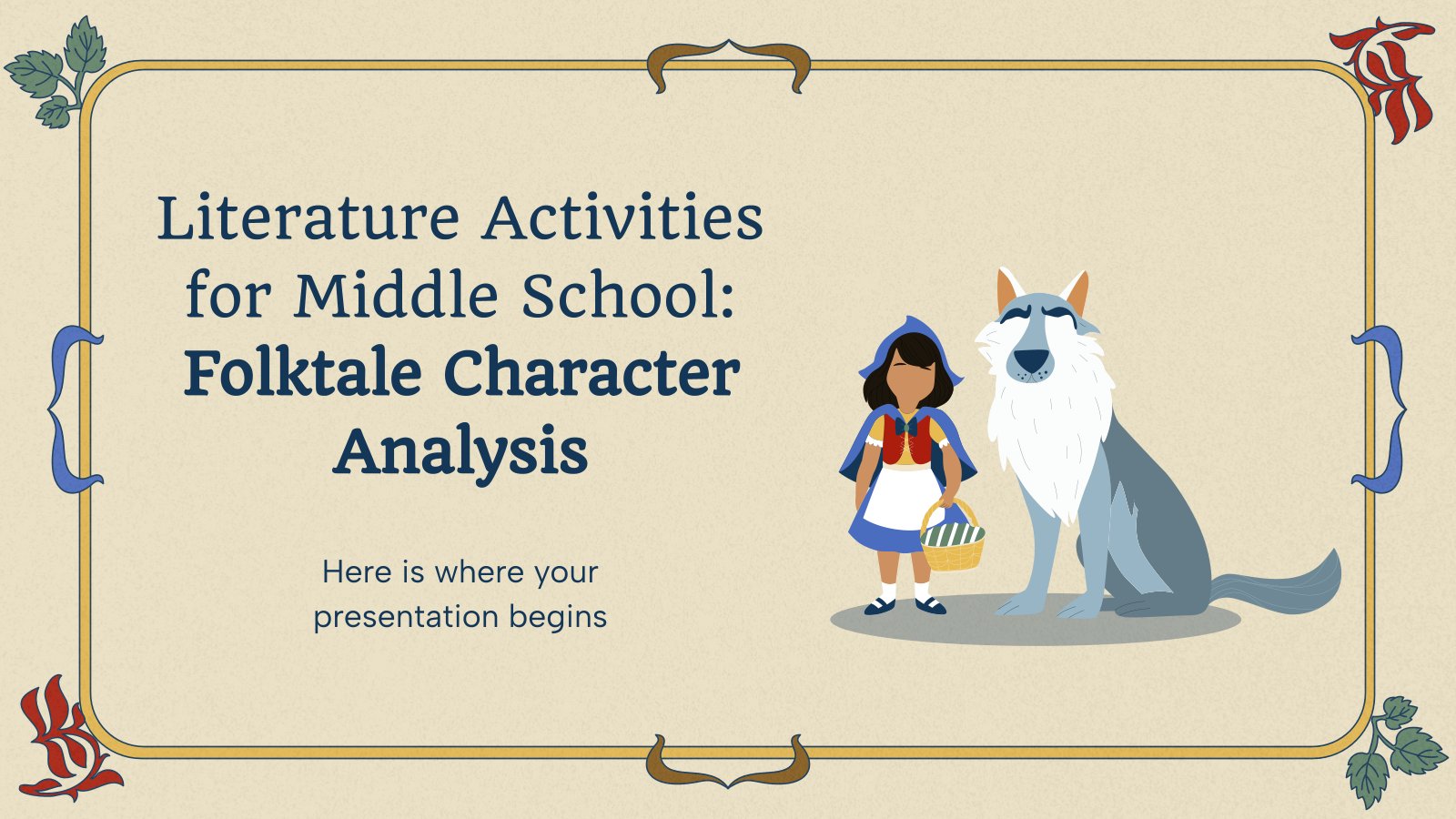 Literature Activities for Middle School: Folktale Character Analysis

Here is where your presentation begins